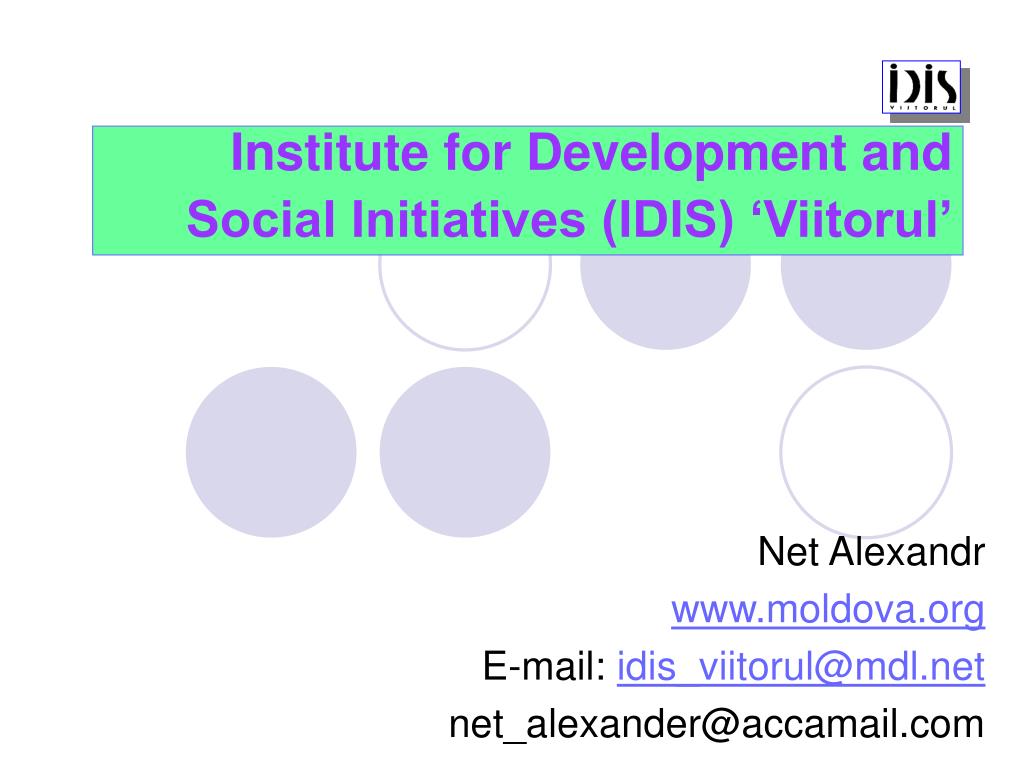 IDIS VIITORUL

Institute for Development and Social Initiatives (IDIS) ‘Viitorul’

Net Alexandr
www.moldova.org
E-mail: idis_viitorul@mdl.net
net_alexander@accamail.com